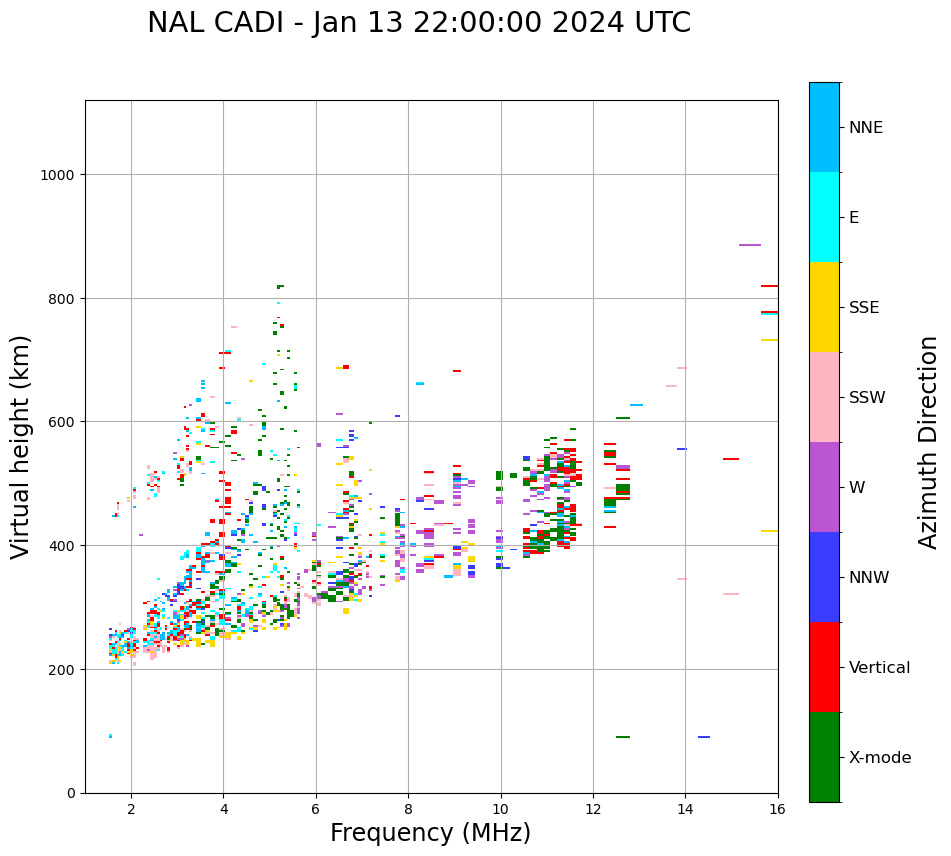 NAL CADI - Jan 13 22:00:00 2024 UTC

Virtual height (km)

1000
800
600
400
200
0

2
4
6
8
10
12
14
16

Frequency (MHz)

NNE
E
SSE
SSW
W
NNW
Vertical
X-mode

Azimuth Direction